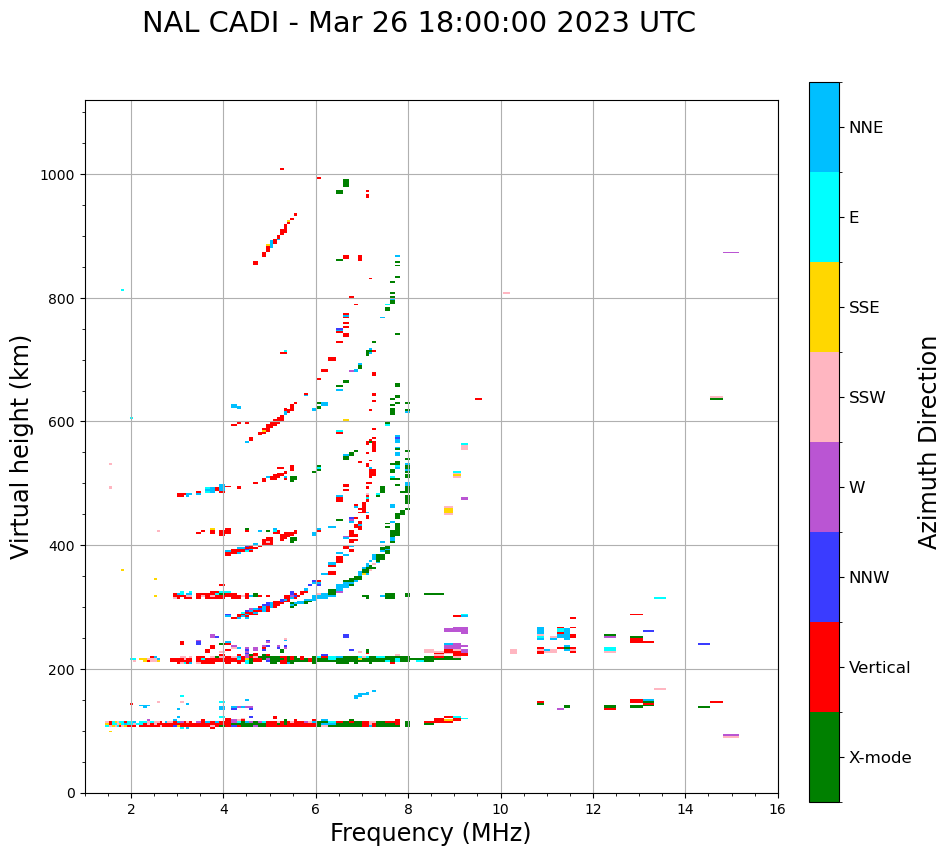 NAL CADI - Mar 26 18:00:00 2023 UTC

Virtual height (km)

1000
800
600
400
200
0

2
4
6
8
10
12
14
16

Frequency (MHz)

NNE
E
SSE
SSW
W
NNW
Vertical
X-mode

Azimuth Direction